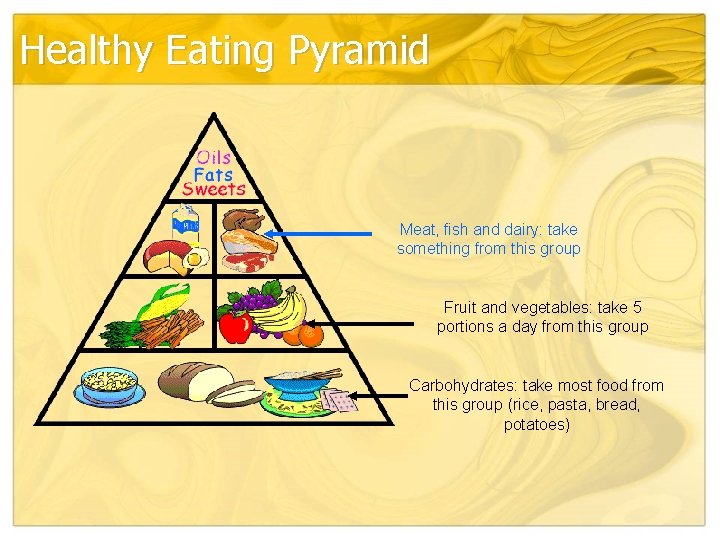 Healthy Eating Pyramid

Oils
Fats
Sweets

MILK

Meat, fish and dairy: take something from this group

Fruit and vegetables: take 5 portions a day from this group

Carbohydrates: take most food from this group (rice, pasta, bread, potatoes)